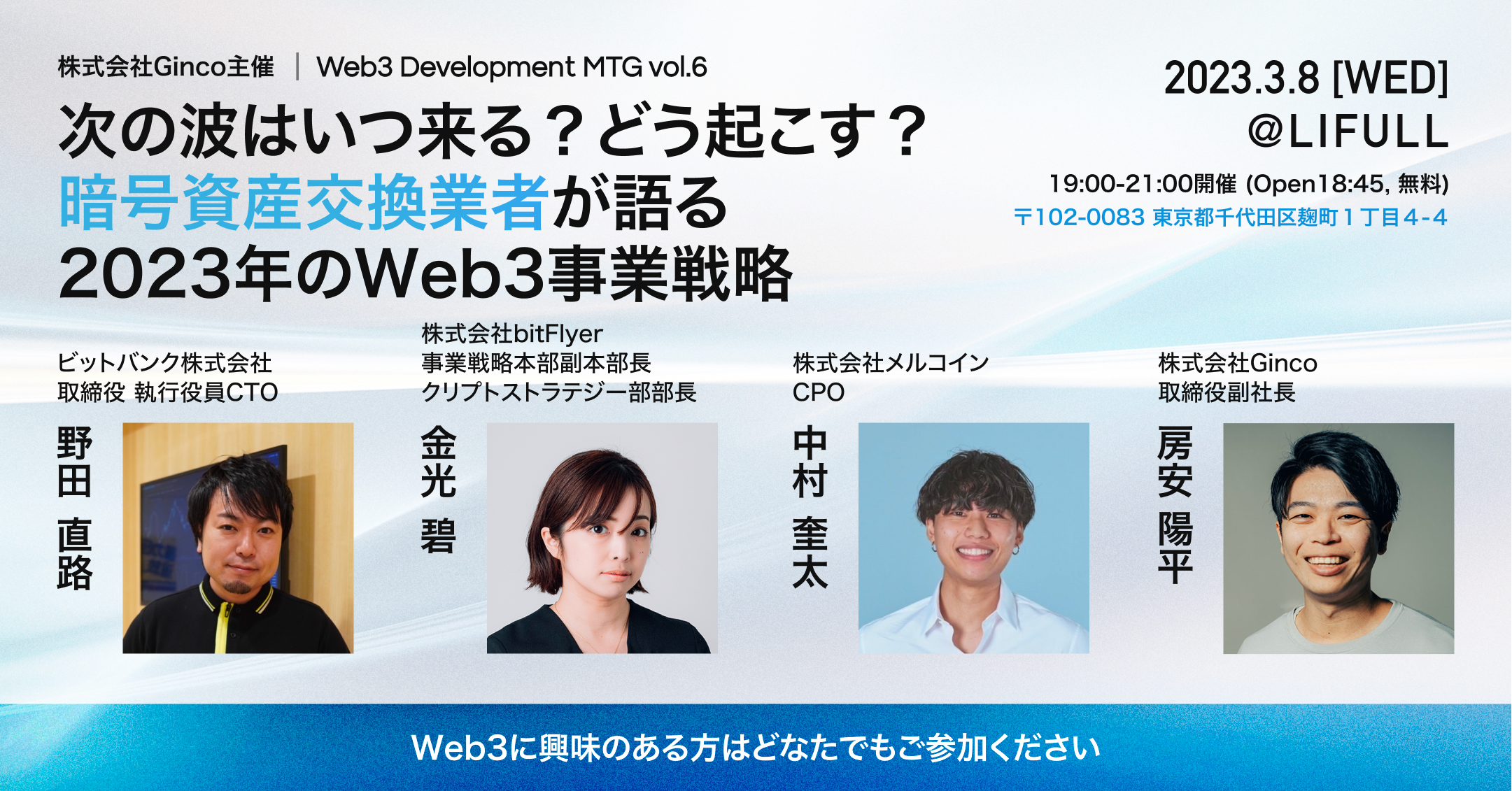 株式会社Ginco主催 | Web3 Development MTG vol.6

次の波はいつ来る？どう起こす？
暗号資産交換業者が語る
2023年のWeb3事業戦略

2023.3.8 [WED]
@LIFULL

19:00-21:00開催 (Open18:45, 無料)
〒102-0083 東京都千代田区麹町１丁目4-4

ビットバンク株式会社
取締役 執行役員CTO

野田 直路

株式会社bitFlyer
事業戦略本部副本部長
クリプトストラテジー部部長

金光 碧

株式会社メルコイン
CPO

中村 奎太

株式会社Ginco
取締役副社長

房安 陽平

Web3に興味のある方はどなたでもご参加ください